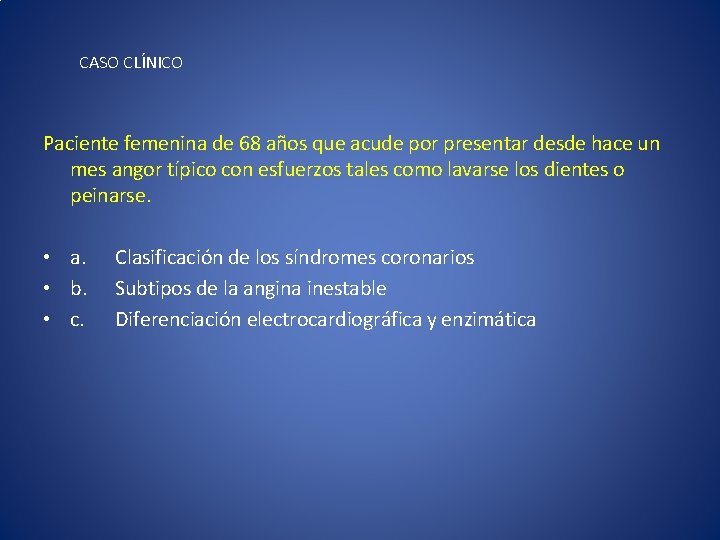 CASO CLÍNICO

Paciente femenina de 68 años que acude por presentar desde hace un mes angor típico con esfuerzos tales como lavarse los dientes o peinarse.

• a. Clasificación de los síndromes coronarios
• b. Subtipos de la angina inestable
• c. Diferenciación electrocardiográfica y enzimática